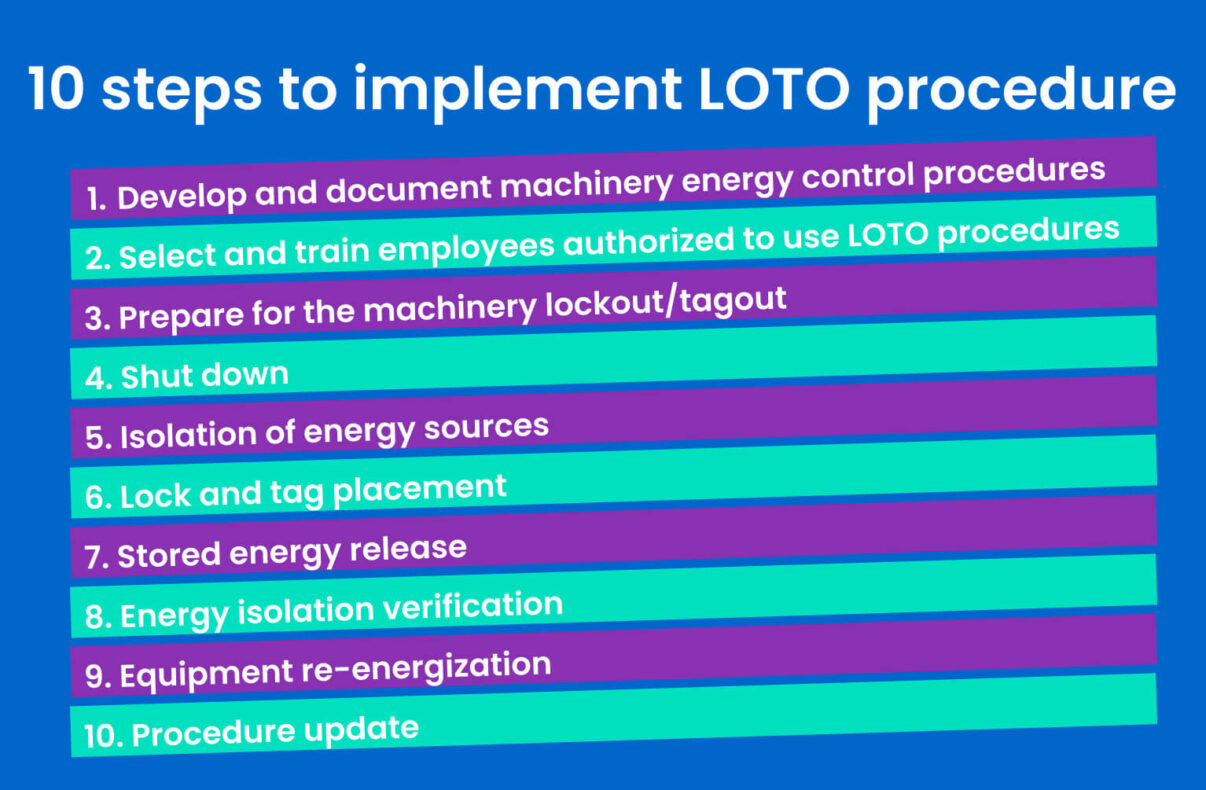 10 steps to implement LOTO procedure

1. Develop and document machinery energy control procedures
2. Select and train employees authorized to use LOTO procedures
3. Prepare for the machinery lockout/tagout
4. Shut down
5. Isolation of energy sources
6. Lock and tag placement
7. Stored energy release
8. Energy isolation verification
9. Equipment re-energization
10. Procedure update